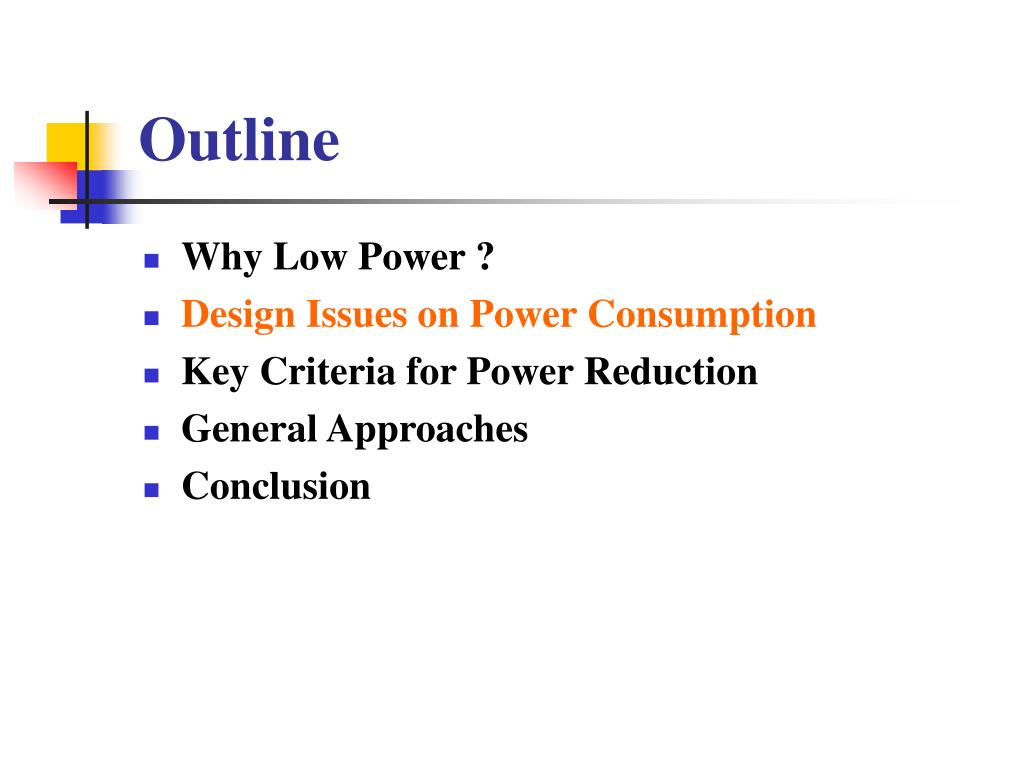 Outline

- Why Low Power ?
- Design Issues on Power Consumption
- Key Criteria for Power Reduction
- General Approaches
- Conclusion